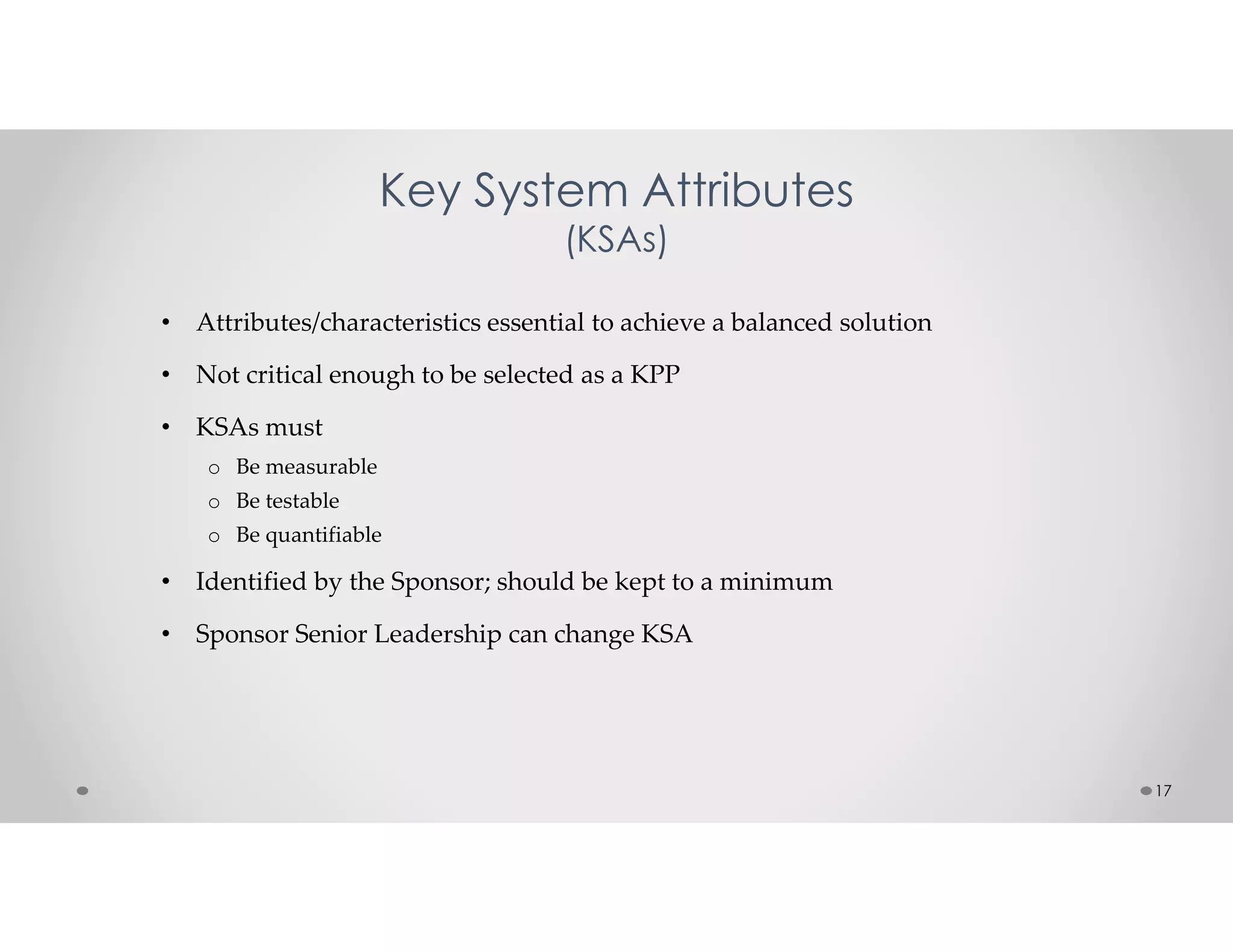 Key System Attributes
(KSAs)

• Attributes/characteristics essential to achieve a balanced solution

• Not critical enough to be selected as a KPP

• KSAs must
  o Be measurable
  o Be testable
  o Be quantifiable

• Identified by the Sponsor; should be kept to a minimum

• Sponsor Senior Leadership can change KSA

17